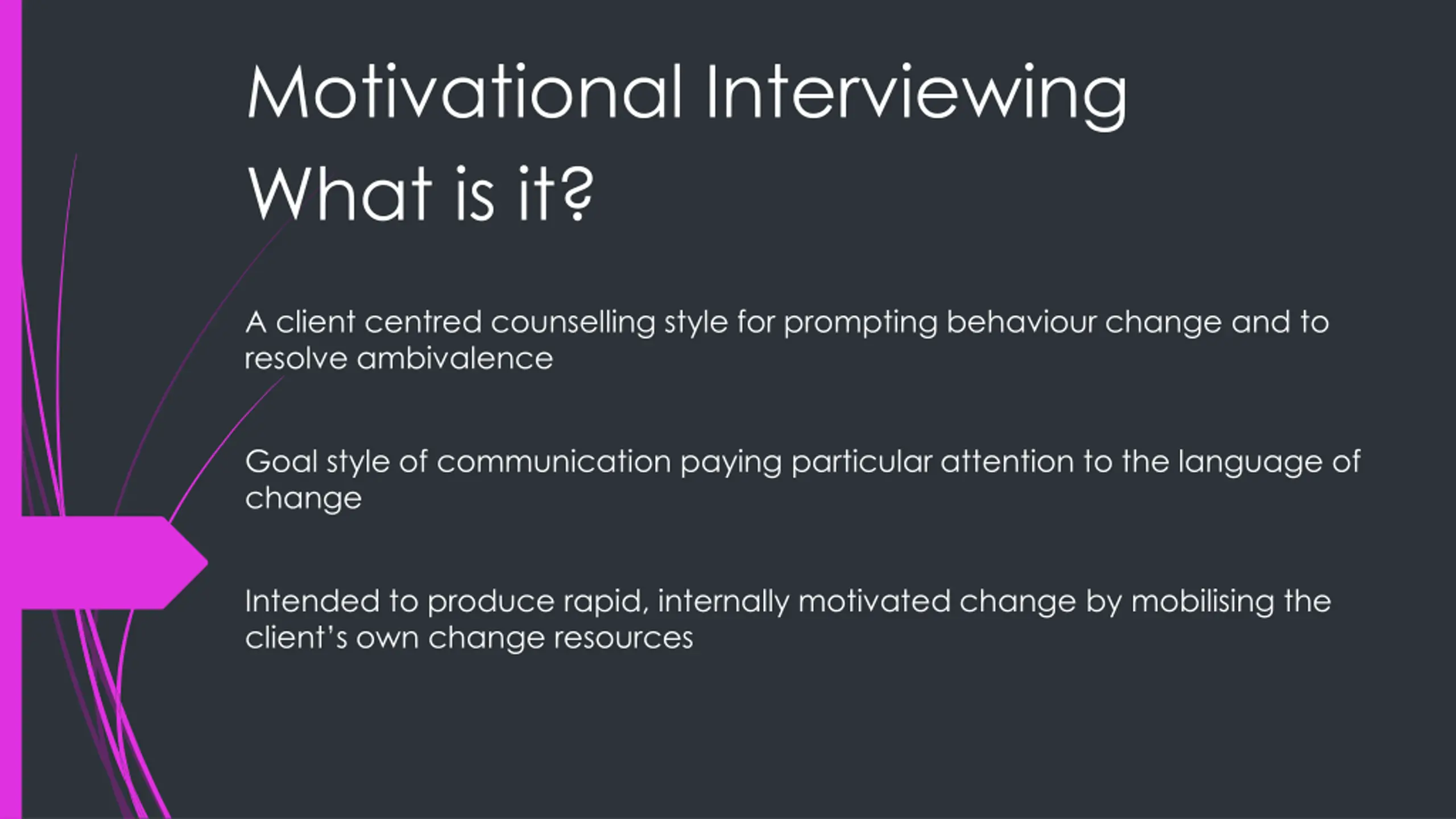 Motivational Interviewing
What is it?

A client centred counselling style for prompting behaviour change and to resolve ambivalence

Goal style of communication paying particular attention to the language of change

Intended to produce rapid, internally motivated change by mobilising the client's own change resources